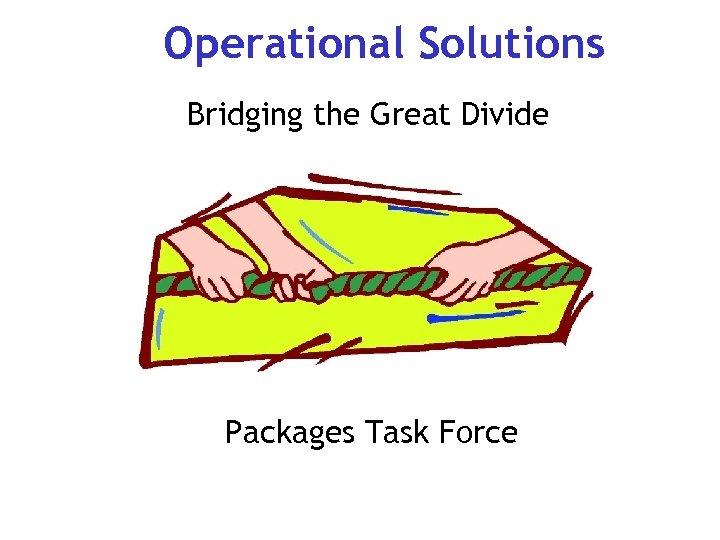 Operational Solutions

Bridging the Great Divide

Packages Task Force